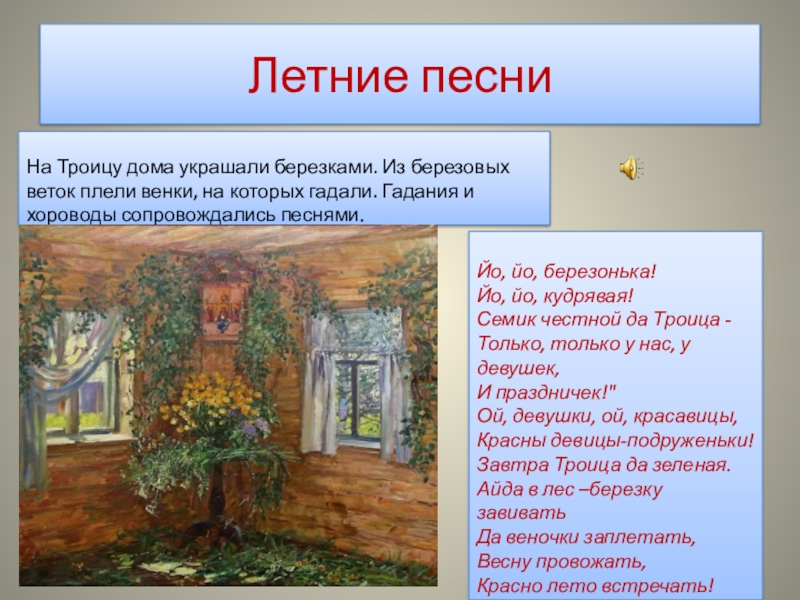 Летние песни

На Троицу дома украшали березками. Из березовых веток плели венки, на которых гадали. Гадания и хороводы сопровождались песнями.

Йо, йо, березонька!
Йо, йо, кудрявая!
Семик честной да Троица -
Только, только у нас, у девушек,
И праздничек!"
Ой, девушки, ой, красавицы,
Красны девицы-подруженьки!
Завтра Троица да зеленая.
Айда в лес –березку завивать
Да веночки заплетать,
Весну провожать,
Красно лето встречать!